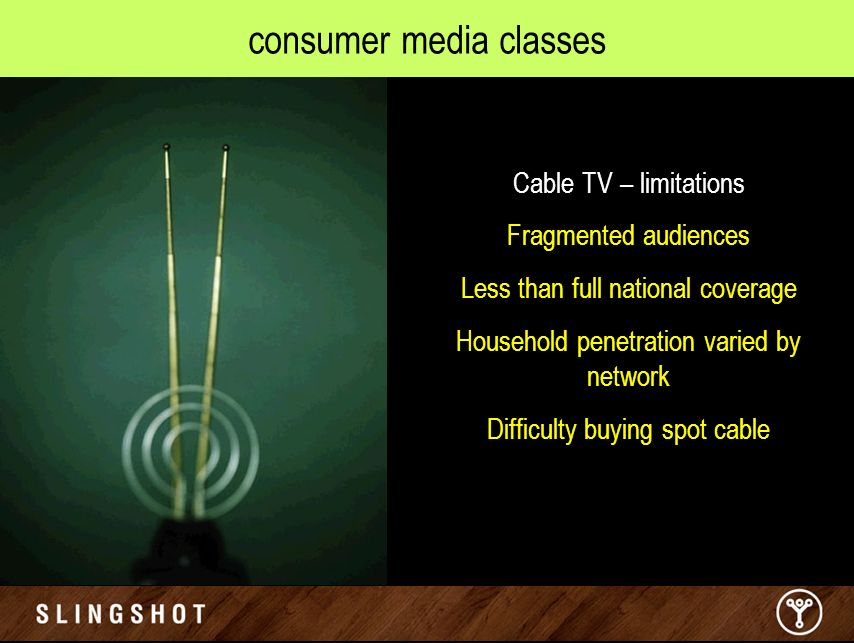 consumer media classes

Cable TV – limitations

Fragmented audiences

Less than full national coverage

Household penetration varied by network

Difficulty buying spot cable

SLINGSHOT